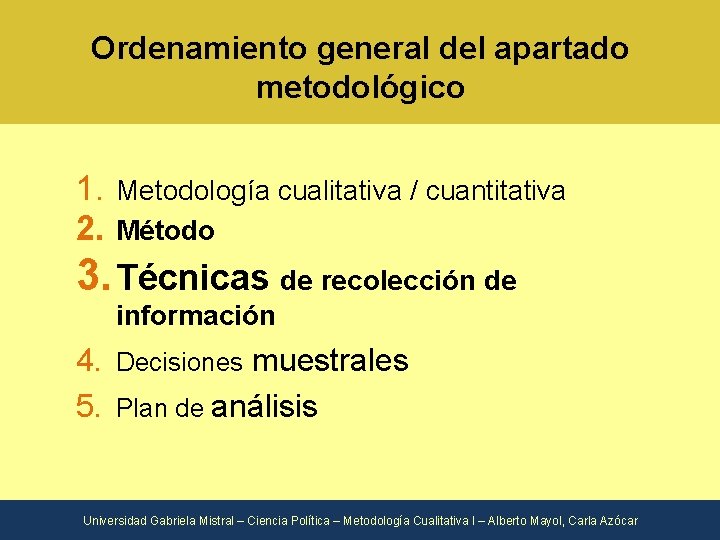 Ordenamiento general del apartado metodológico

1. Metodología cualitativa / cuantitativa
2. Método
3. Técnicas de recolección de información
4. Decisiones muestrales
5. Plan de análisis

Universidad Gabriela Mistral – Ciencia Política – Metodología Cualitativa I – Alberto Mayol, Carla Azócar